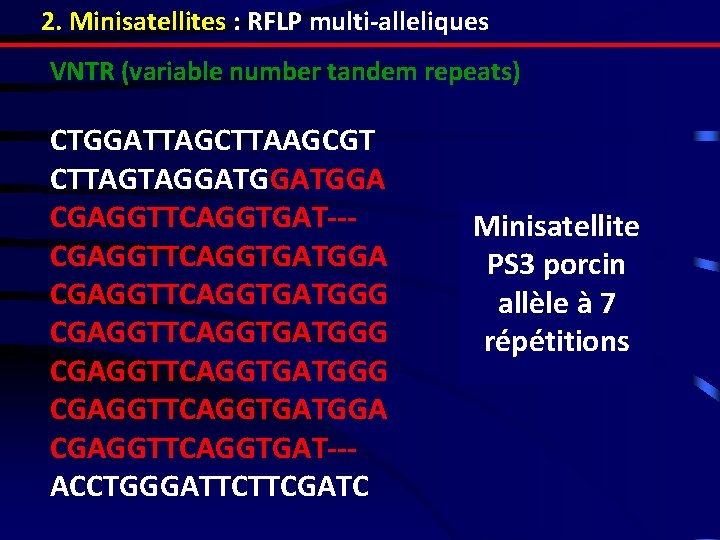 2. Minisatellites : RFLP multi-alleliques

VNTR (variable number tandem repeats)

CTGGATTAGCTTAAGCGT
CTTAGTAGGATGGATGGA
CGAGGTTCAGGTGAT---
CGAGGTTCAGGTGATGGA
CGAGGTTCAGGTGATGGG
CGAGGTTCAGGTGATGGG
CGAGGTTCAGGTGATGGG
CGAGGTTCAGGTGATGGA
CGAGGTTCAGGTGAT---
ACCTGGGATTCTTCGATC

Minisatellite PS3 porcin allèle à 7 répétitions